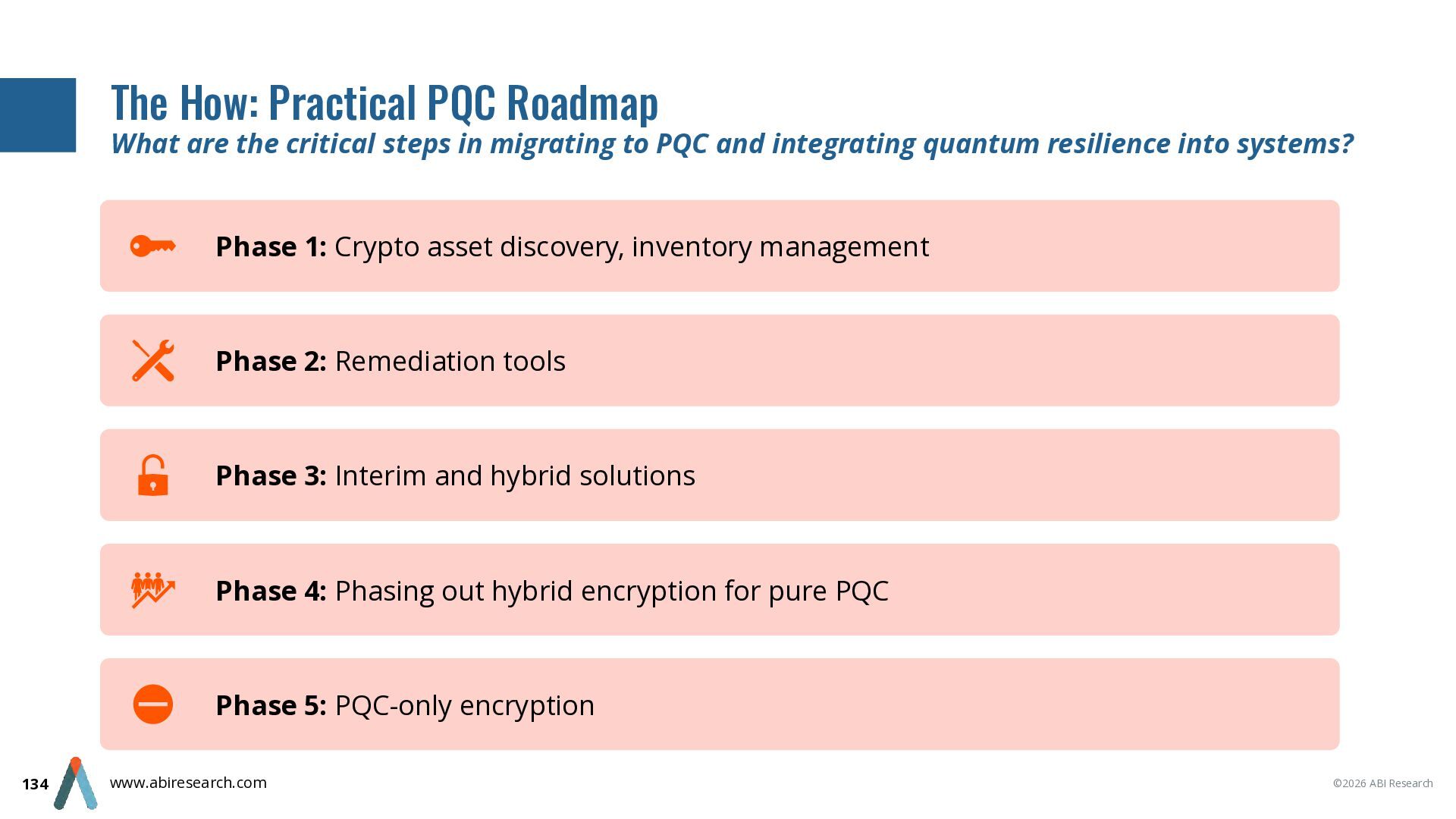 The How: Practical PQC Roadmap

What are the critical steps in migrating to PQC and integrating quantum resilience into systems?

Phase 1: Crypto asset discovery, inventory management

Phase 2: Remediation tools

Phase 3: Interim and hybrid solutions

Phase 4: Phasing out hybrid encryption for pure PQC

Phase 5: PQC-only encryption

134

www.abiresearch.com

©2026 ABI Research